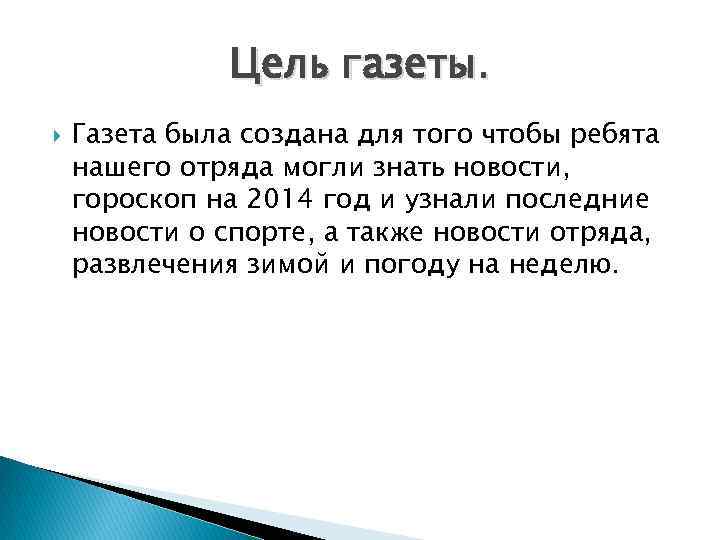 Цель газеты.

Газета была создана для того чтобы ребята нашего отряда могли знать новости, гороскоп на 2014 год и узнали последние новости о спорте, а также новости отряда, развлечения зимой и погоду на неделю.